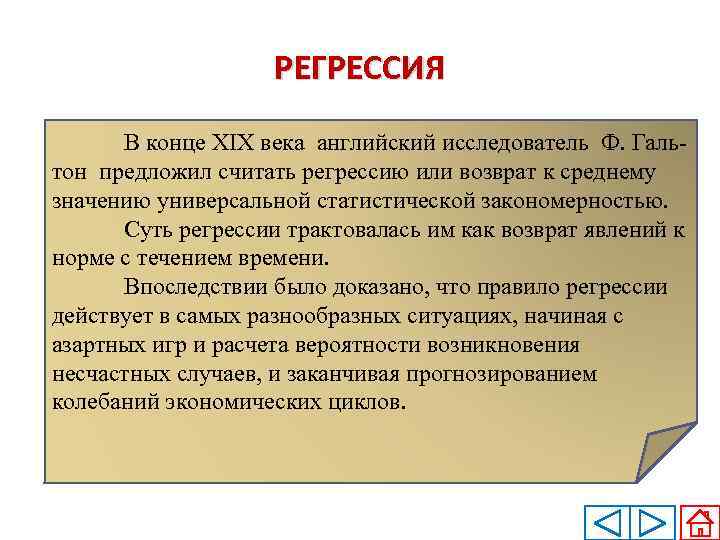 РЕГРЕССИЯ

В конце XIX века английский исследователь Ф. Гальтон предложил считать регрессию или возврат к среднему значению универсальной статистической закономерностью.

Суть регрессии трактовалась им как возврат явлений к норме с течением времени.

Впоследствии было доказано, что правило регрессии действует в самых разнообразных ситуациях, начиная с азартных игр и расчета вероятности возникновения несчастных случаев, и заканчивая прогнозированием колебаний экономических циклов.